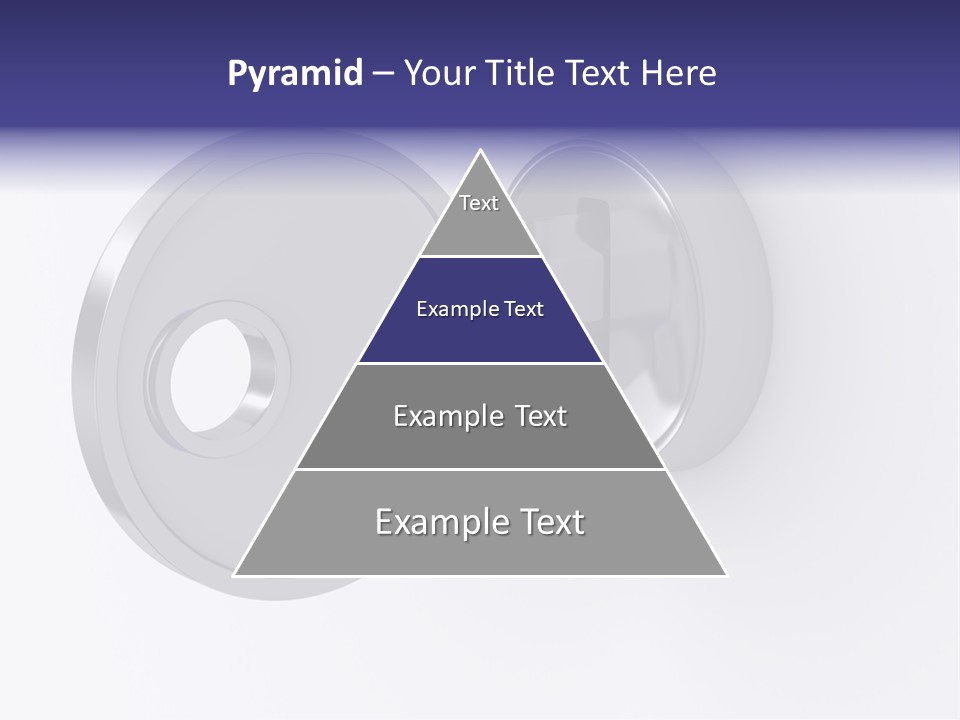 Pyramid – Your Title Text Here

Text

Example Text

Example Text

Example Text